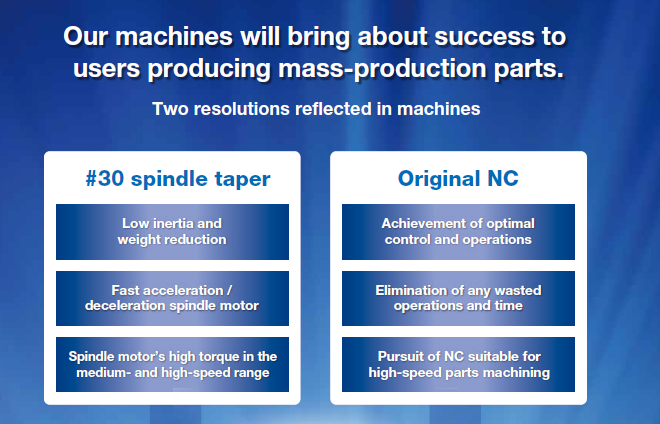 Our machines will bring about success to users producing mass-production parts.

Two resolutions reflected in machines

#30 spindle taper

Low inertia and weight reduction

Fast acceleration / deceleration spindle motor

Spindle motor's high torque in the medium- and high-speed range

Original NC

Achievement of optimal control and operations

Elimination of any wasted operations and time

Pursuit of NC suitable for high-speed parts machining